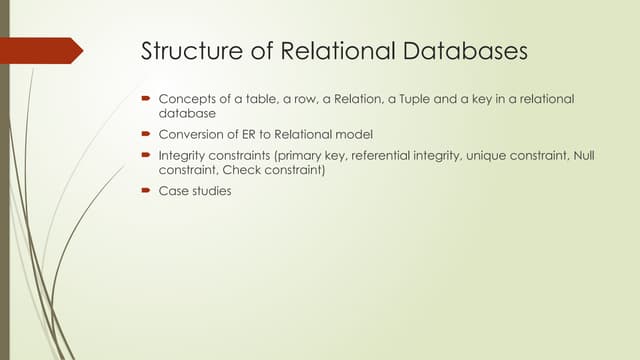 Structure of Relational Databases

Concepts of a table, a row, a Relation, a Tuple and a key in a relational database

Conversion of ER to Relational model

Integrity constraints (primary key, referential integrity, unique constraint, Null constraint, Check constraint)

Case studies